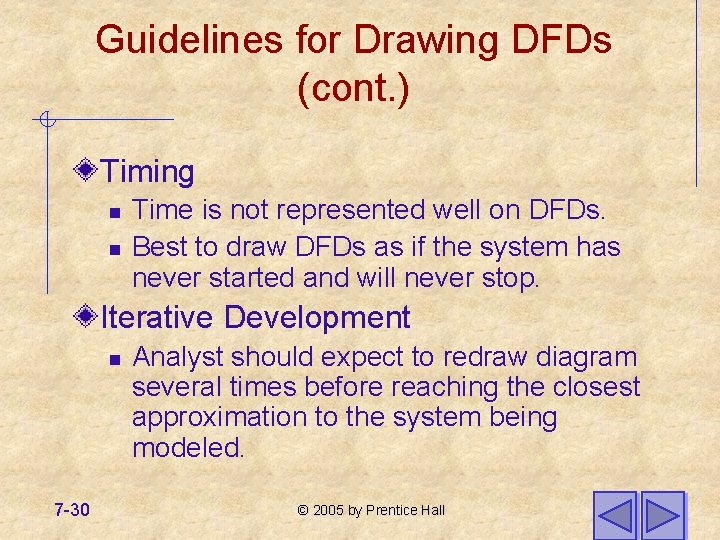 Guidelines for Drawing DFDs (cont.)

Timing
- Time is not represented well on DFDs.
- Best to draw DFDs as if the system has never started and will never stop.

Iterative Development
- Analyst should expect to redraw diagram several times before reaching the closest approximation to the system being modeled.

7-30

© 2005 by Prentice Hall